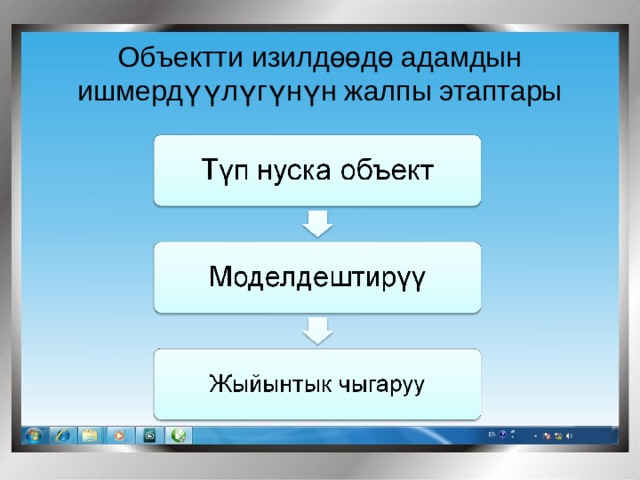 Объектти изилдөөдө адамдын ишмердүүлүгүнүн жалпы этаптары

Түп нуска объект

Моделдештирүү

Жыйынтык чыгаруу

EN